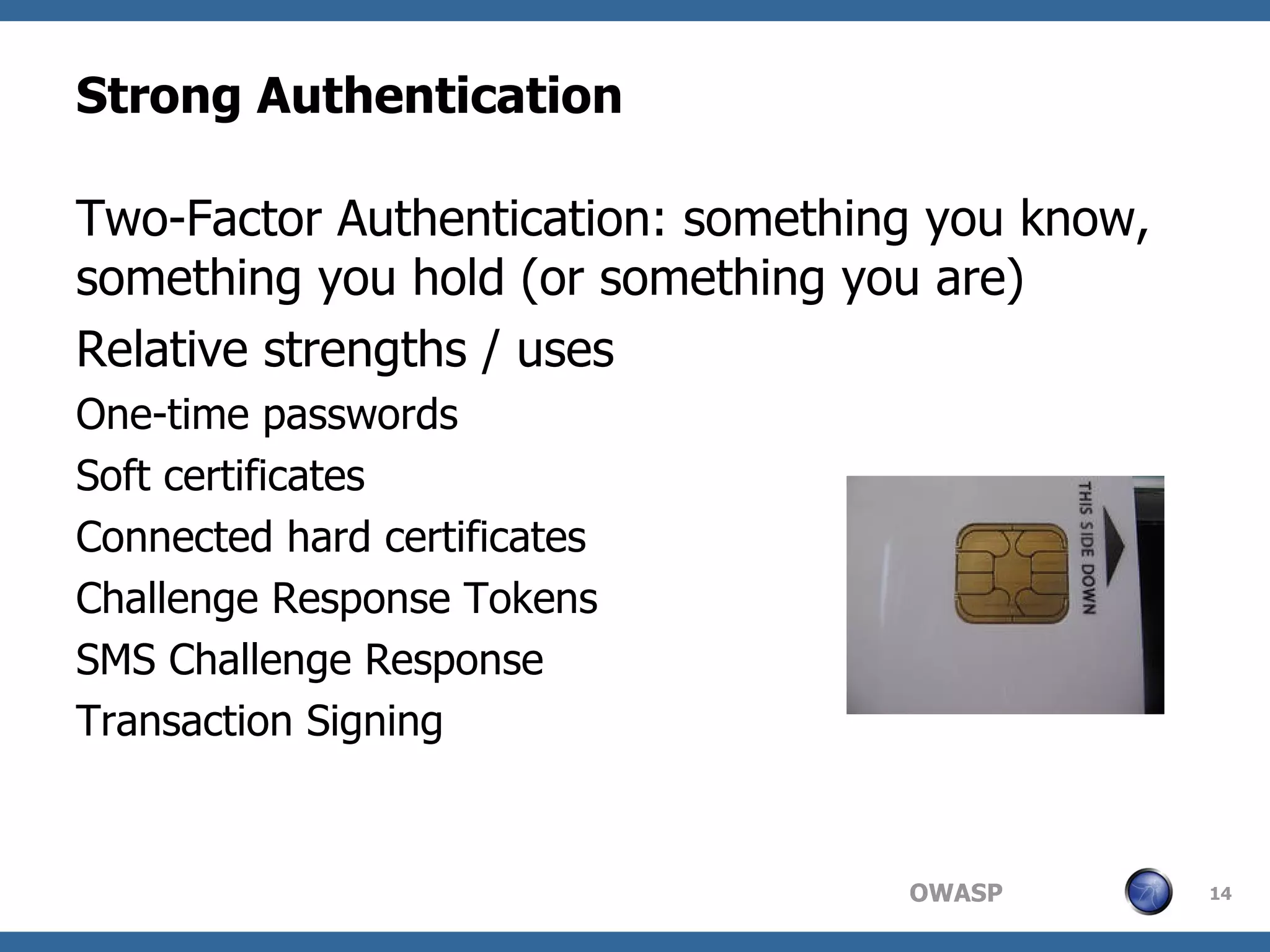 Strong Authentication

Two-Factor Authentication: something you know, something you hold (or something you are)

Relative strengths / uses

One-time passwords

Soft certificates

Connected hard certificates

Challenge Response Tokens

SMS Challenge Response

Transaction Signing

THIS SIDE DOWN

OWASP

14